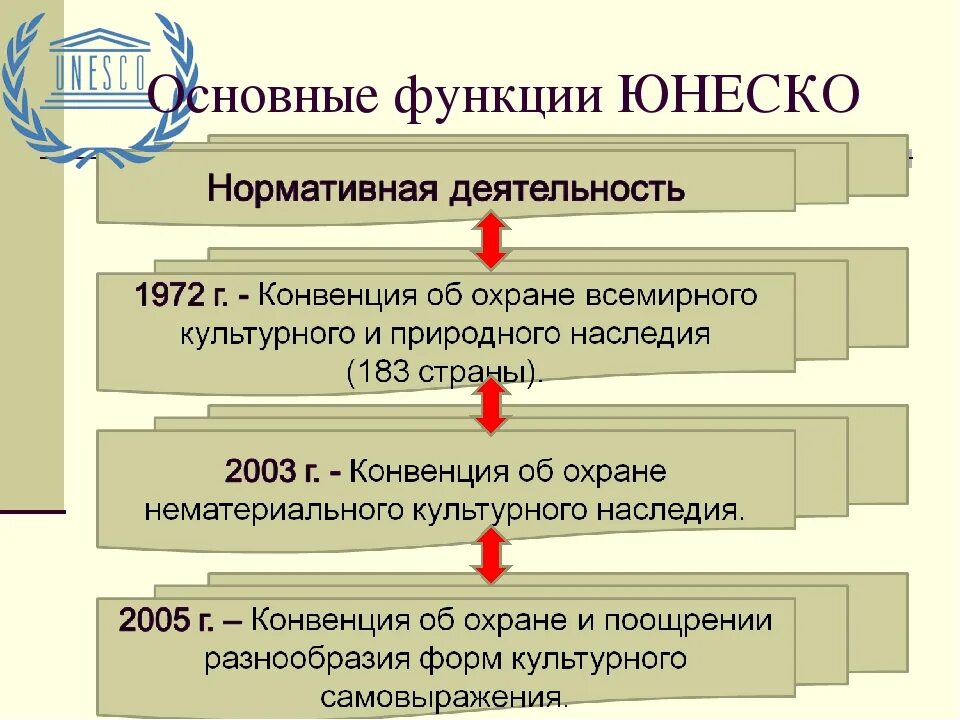 UNESCO

Основные функции ЮНЕСКО

Нормативная деятельность

1972 г. - Конвенция об охране всемирного культурного и природного наследия (183 страны).

2003 г. - Конвенция об охране нематериального культурного наследия.

2005 г. – Конвенция об охране и поощрении разнообразия форм культурного самовыражения.